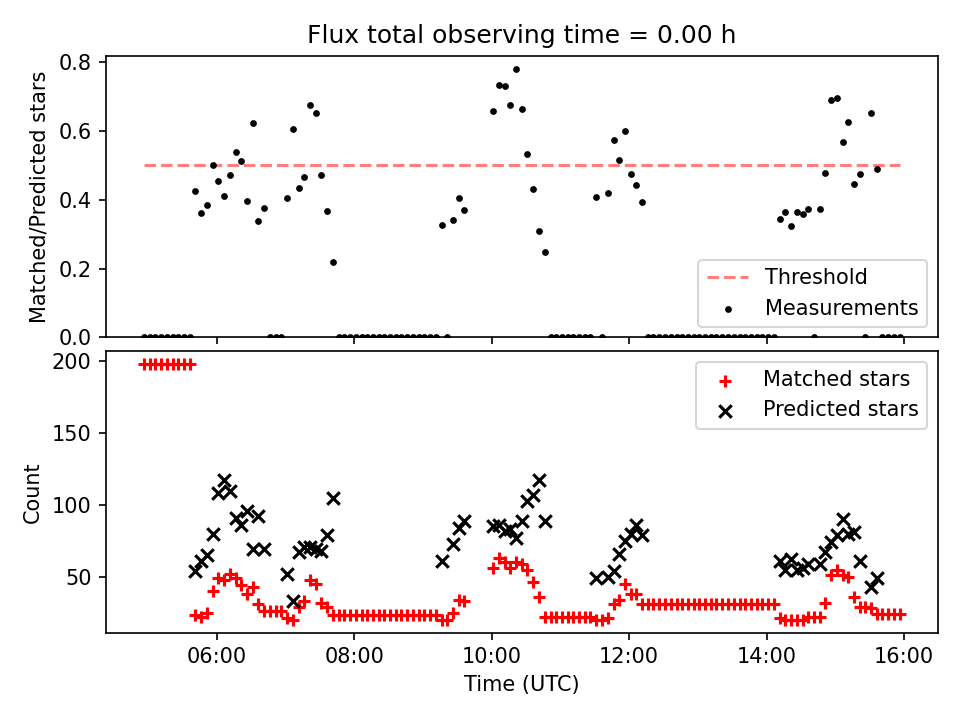 Flux total observing time = 0.00 h

Matched/Predicted stars

0.8
0.6
0.4
0.2
0.0

Threshold
Measurements

Count

200
150
100
50

Matched stars
Predicted stars

06:00
08:00
10:00
12:00
14:00
16:00

Time (UTC)